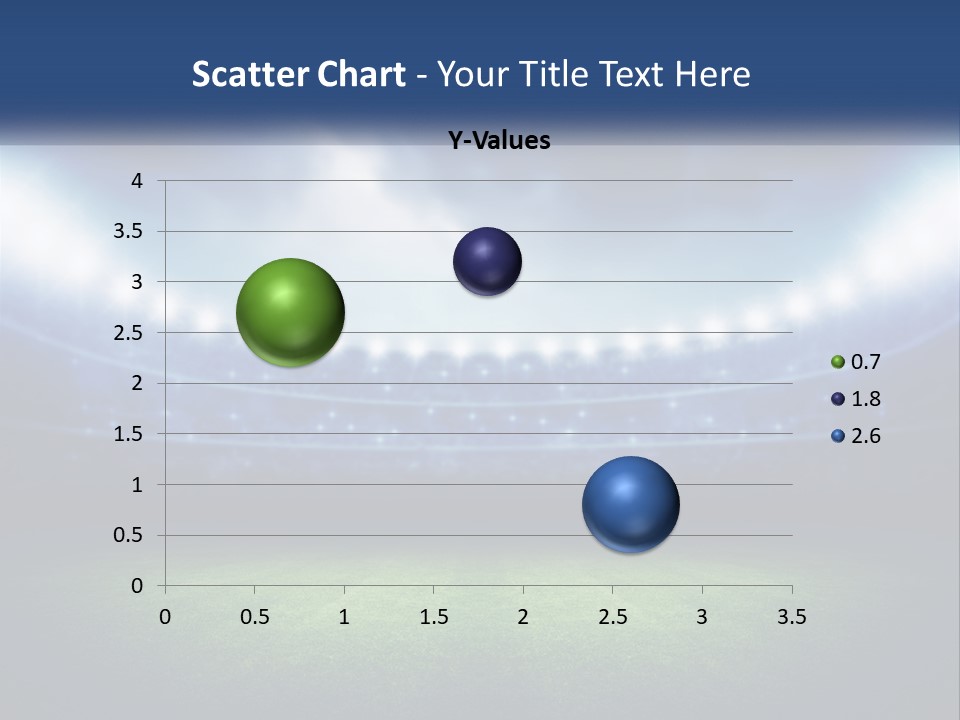 Scatter Chart - Your Title Text Here

Y-Values

4
3.5
3
2.5
2
1.5
1
0.5
0

0
0.5
1
1.5
2
2.5
3
3.5

0.7
1.8
2.6